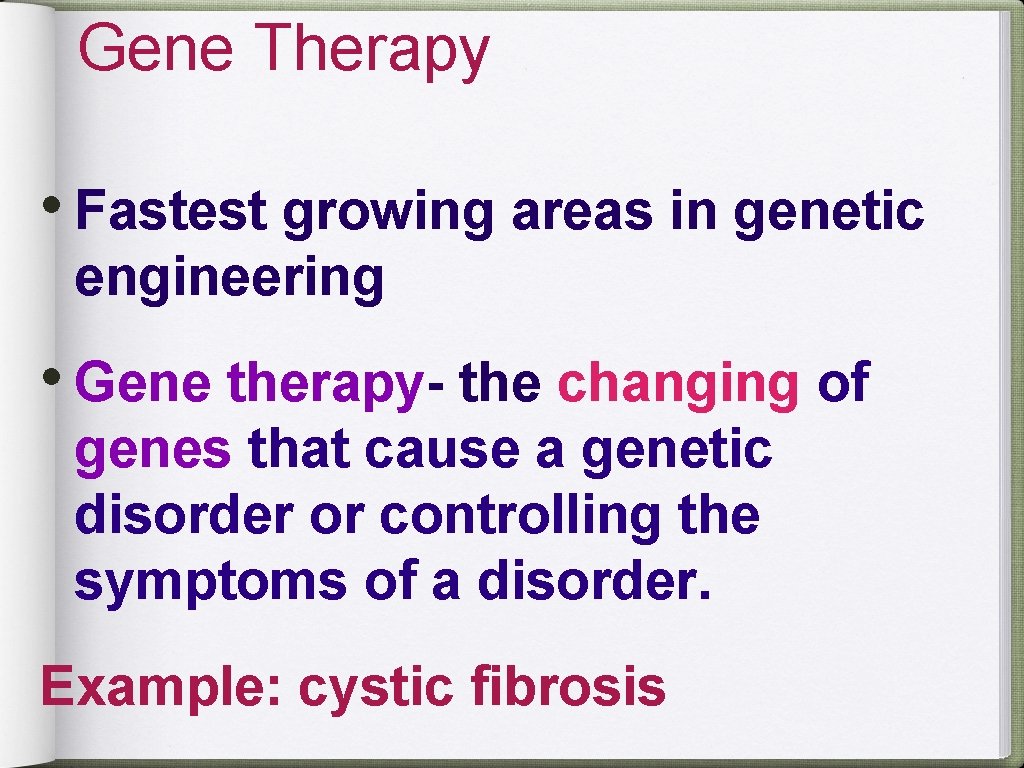 Gene Therapy

• Fastest growing areas in genetic engineering

• Gene therapy- the changing of genes that cause a genetic disorder or controlling the symptoms of a disorder.

Example: cystic fibrosis